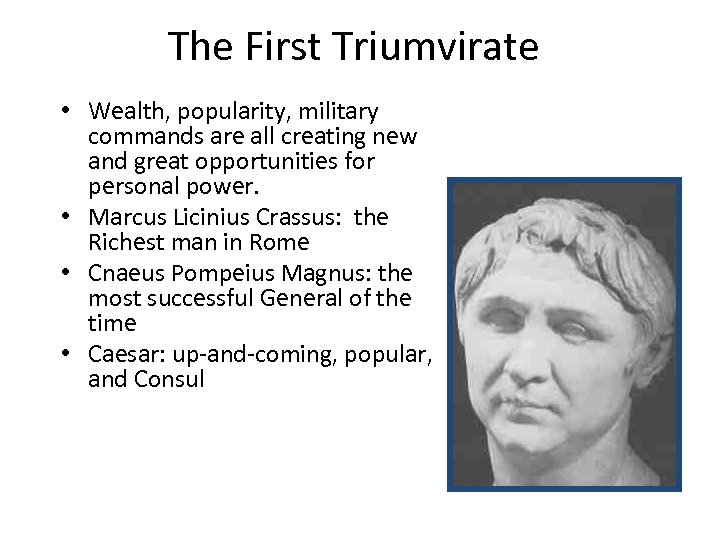 The First Triumvirate

• Wealth, popularity, military commands are all creating new and great opportunities for personal power.
• Marcus Licinius Crassus: the Richest man in Rome
• Cnaeus Pompeius Magnus: the most successful General of the time
• Caesar: up-and-coming, popular, and Consul